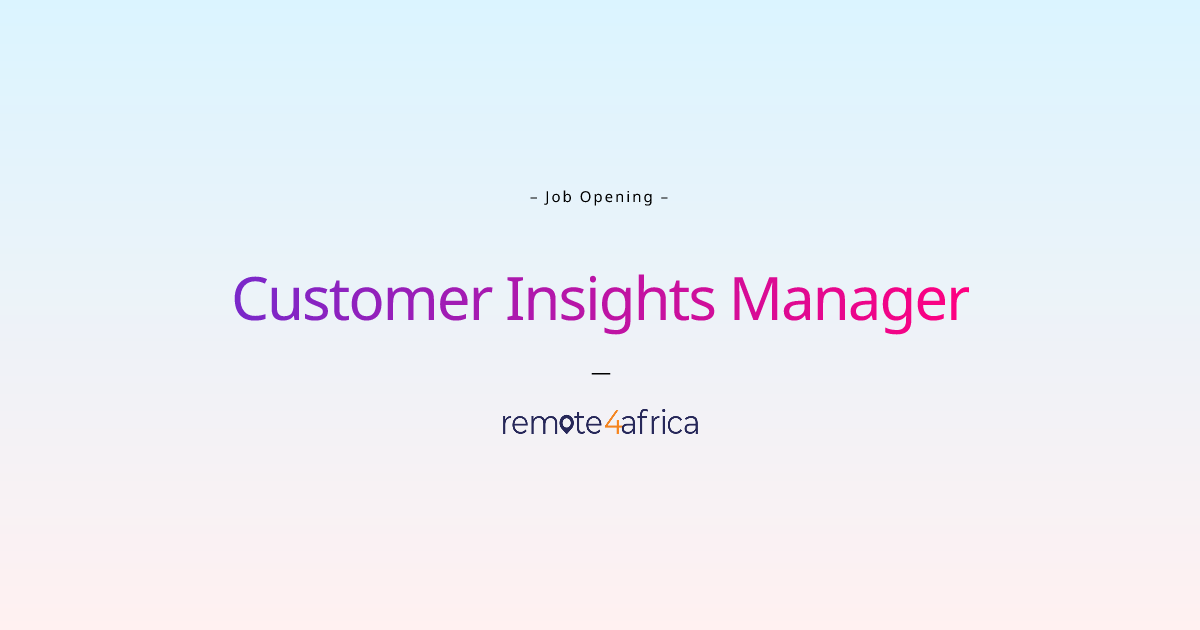 – Job Opening –

Customer Insights Manager

—

remote4africa